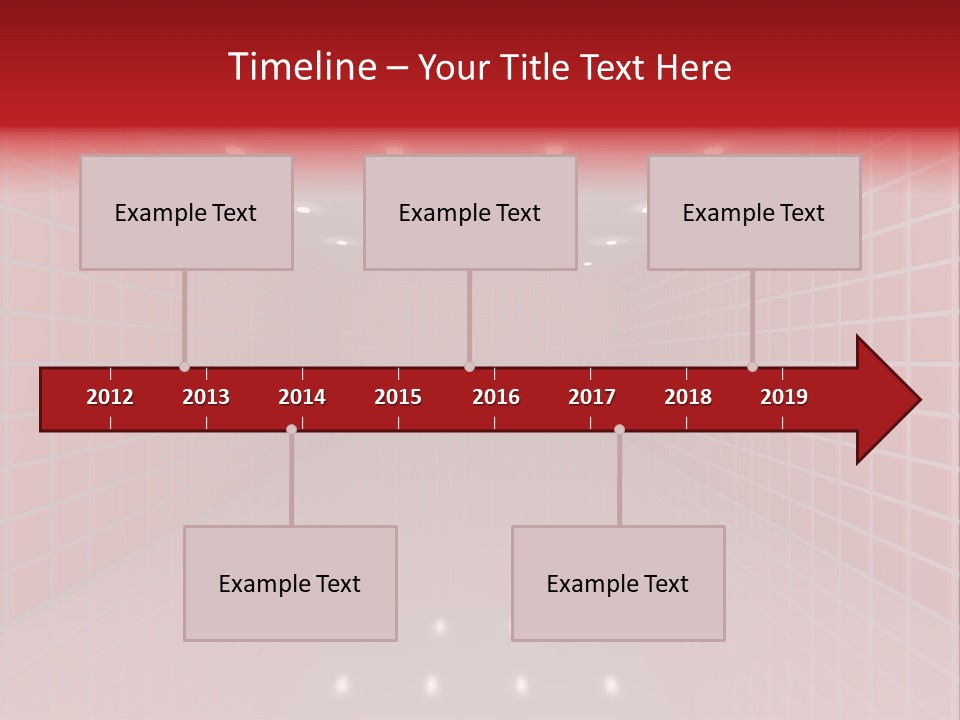 Timeline – Your Title Text Here

Example Text

Example Text

Example Text

2012 2013 2014 2015 2016 2017 2018 2019

Example Text

Example Text